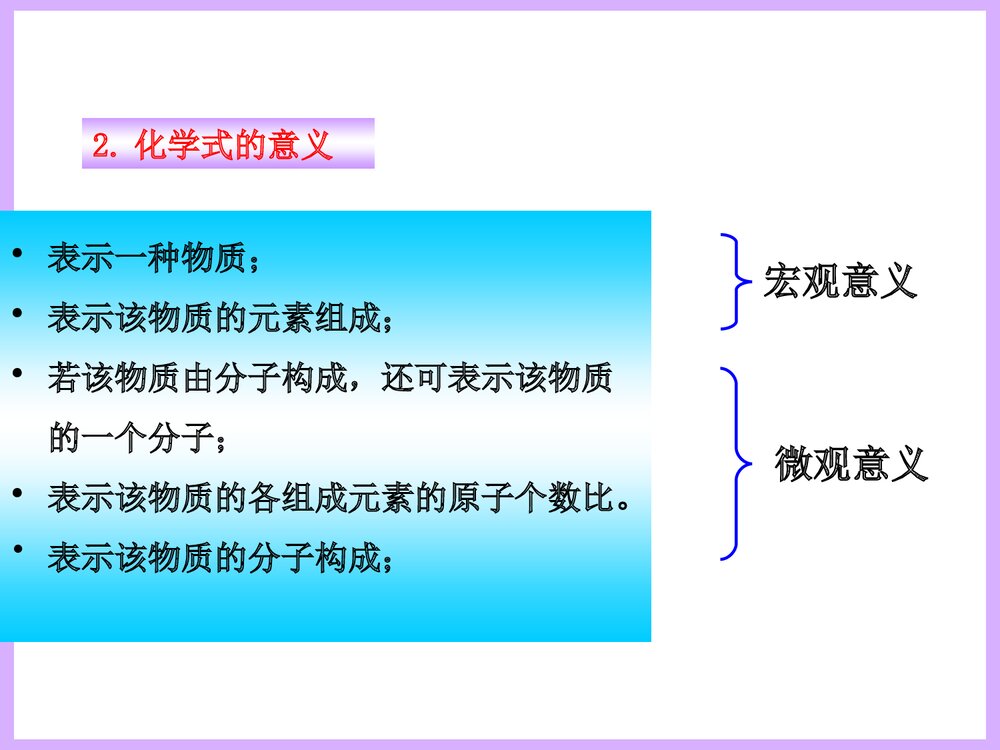 2. 化学式的意义

• 表示一种物质；
• 表示该物质的元素组成；
• 若该物质由分子构成，还可表示该物质的一个分子；
• 表示该物质的各组成元素的原子个数比。
• 表示该物质的分子构成；

宏观意义

微观意义